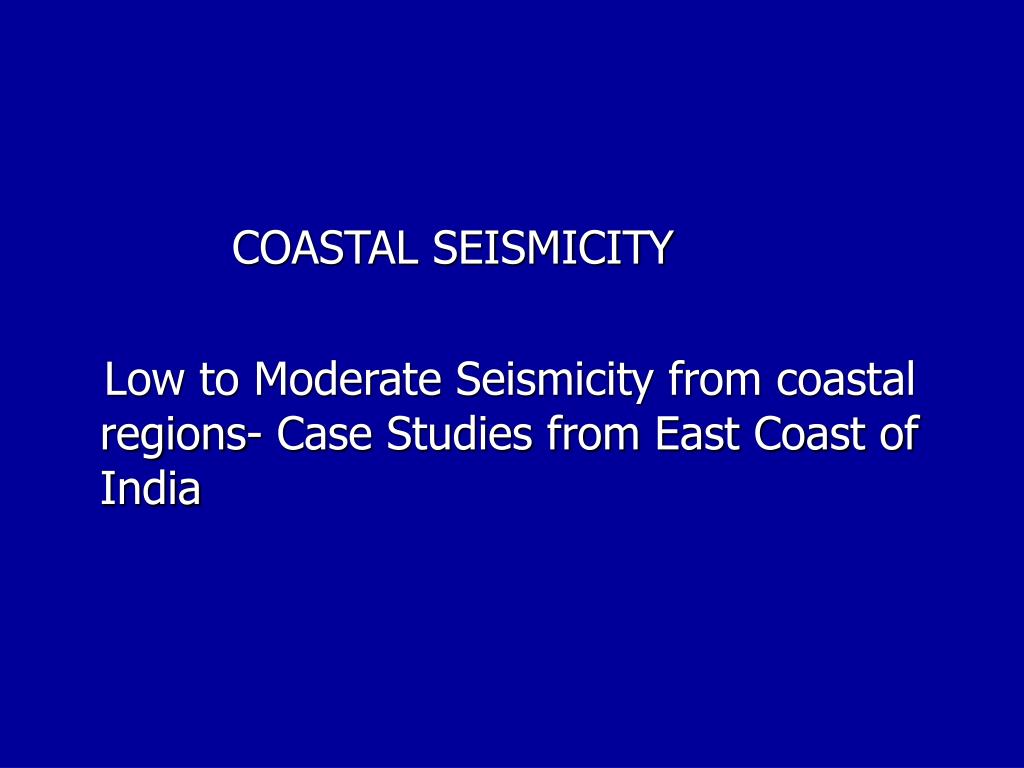 COASTAL SEISMICITY

Low to Moderate Seismicity from coastal regions- Case Studies from East Coast of India